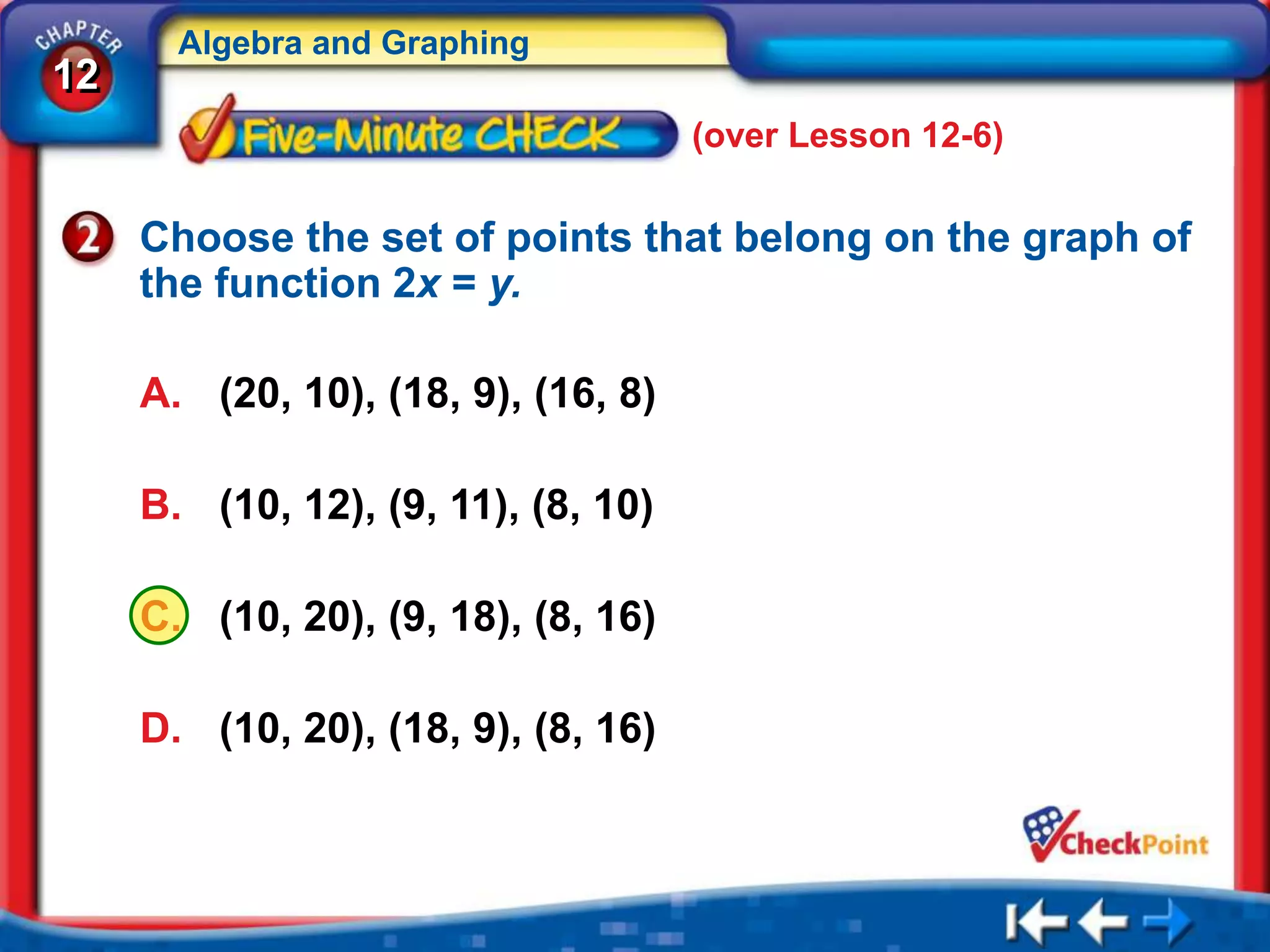 CHAPTER 12

Algebra and Graphing

Five-Minute CHECK (over Lesson 12-6)

2 Choose the set of points that belong on the graph of the function $2x = y$.

A. (20, 10), (18, 9), (16, 8)

B. (10, 12), (9, 11), (8, 10)

C. (10, 20), (9, 18), (8, 16)

D. (10, 20), (18, 9), (8, 16)

CheckPoint